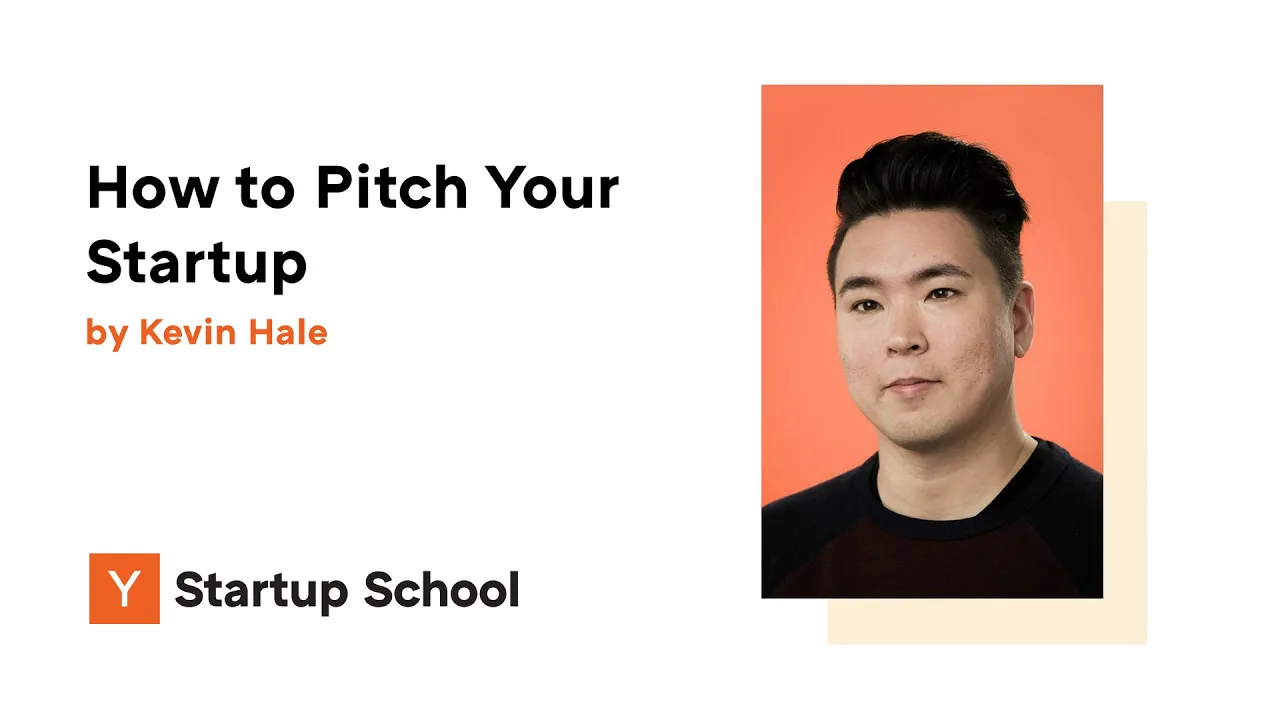 How to Pitch Your Startup

by Kevin Hale

Y Startup School